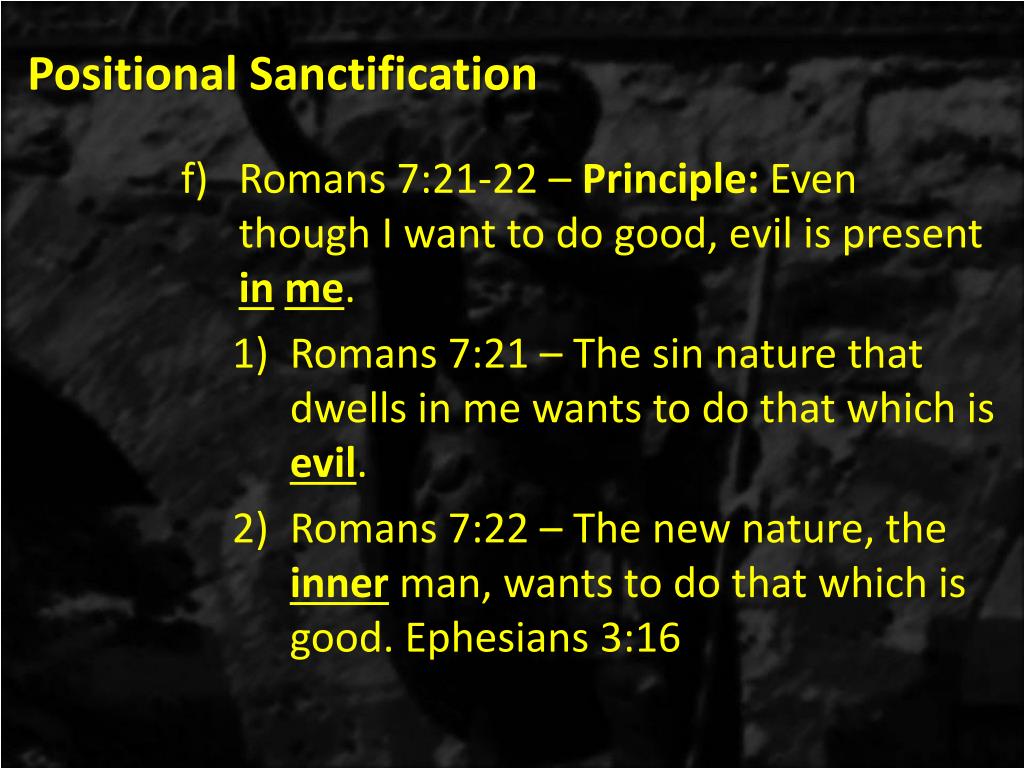 Positional Sanctification

f) Romans 7:21-22 – Principle: Even though I want to do good, evil is present in me.

1) Romans 7:21 – The sin nature that dwells in me wants to do that which is evil.

2) Romans 7:22 – The new nature, the inner man, wants to do that which is good. Ephesians 3:16